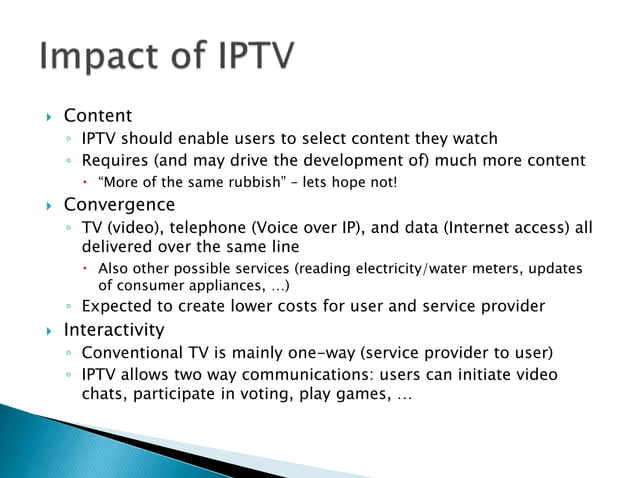 Impact of IPTV

Content
IPTV should enable users to select content they watch
Requires (and may drive the development of) much more content
"More of the same rubbish" – lets hope not!

Convergence
TV (video), telephone (Voice over IP), and data (Internet access) all delivered over the same line
Also other possible services (reading electricity/water meters, updates of consumer appliances, …)
Expected to create lower costs for user and service provider

Interactivity
Conventional TV is mainly one-way (service provider to user)
IPTV allows two way communications: users can initiate video chats, participate in voting, play games, …